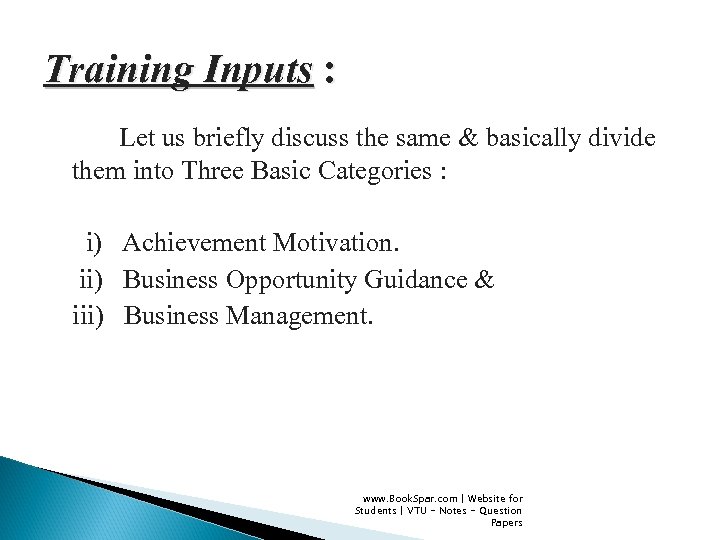 Training Inputs :

Let us briefly discuss the same & basically divide them into Three Basic Categories :

i) Achievement Motivation.
ii) Business Opportunity Guidance &
iii) Business Management.

www.BookSpar.com | Website for Students | VTU - Notes - Question Papers